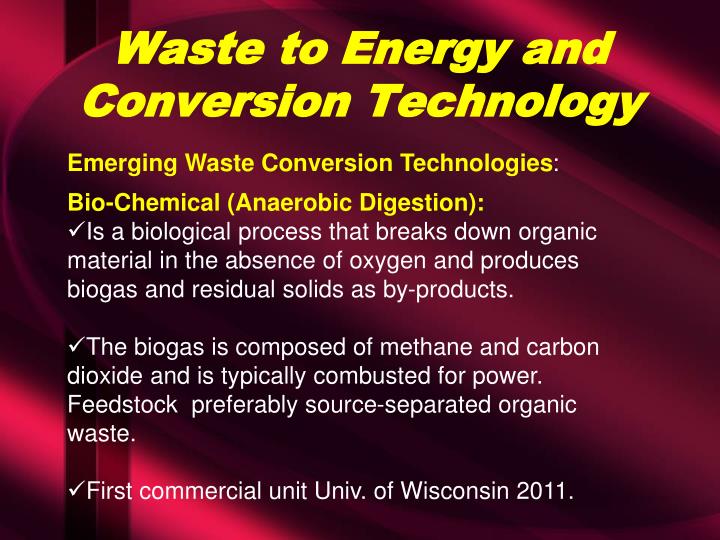 Waste to Energy and Conversion Technology

Emerging Waste Conversion Technologies:

Bio-Chemical (Anaerobic Digestion):
✓Is a biological process that breaks down organic material in the absence of oxygen and produces biogas and residual solids as by-products.

✓The biogas is composed of methane and carbon dioxide and is typically combusted for power. Feedstock preferably source-separated organic waste.

✓First commercial unit Univ. of Wisconsin 2011.